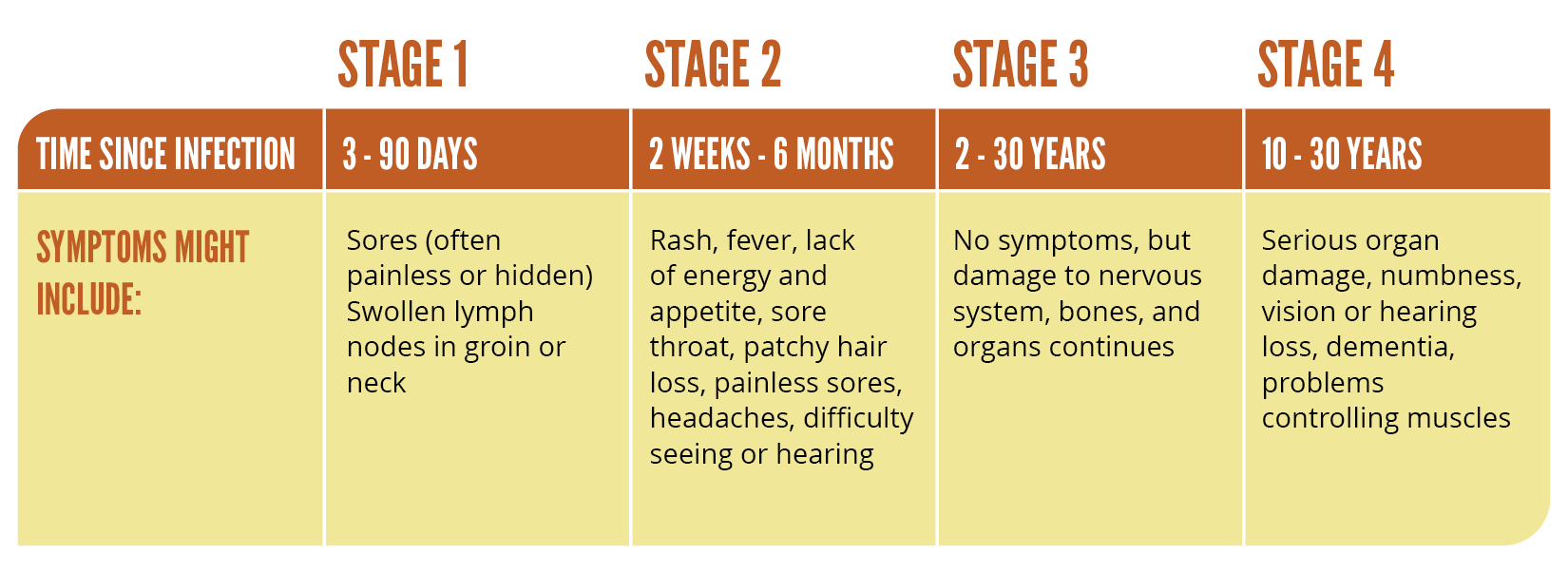 | | STAGE 1 | STAGE 2 | STAGE 3 | STAGE 4 |
|---|---|---|---|---|
| TIME SINCE INFECTION | 3 - 90 DAYS | 2 WEEKS - 6 MONTHS | 2 - 30 YEARS | 10 - 30 YEARS |
| SYMPTOMS MIGHT INCLUDE: | Sores (often painless or hidden) Swollen lymph nodes in groin or neck | Rash, fever, lack of energy and appetite, sore throat, patchy hair loss, painless sores, headaches, difficulty seeing or hearing | No symptoms, but damage to nervous system, bones, and organs continues | Serious organ damage, numbness, vision or hearing loss, dementia, problems controlling muscles |